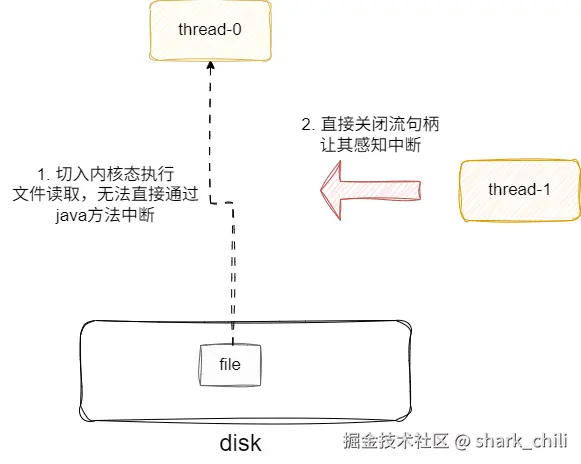 thread-0

2. 直接关闭流句柄
让其感知中断

1. 切入内核态执行
文件读取，无法直接通过
java方法中断

thread-1

file

disk

掘金技术社区 @ shark_chili